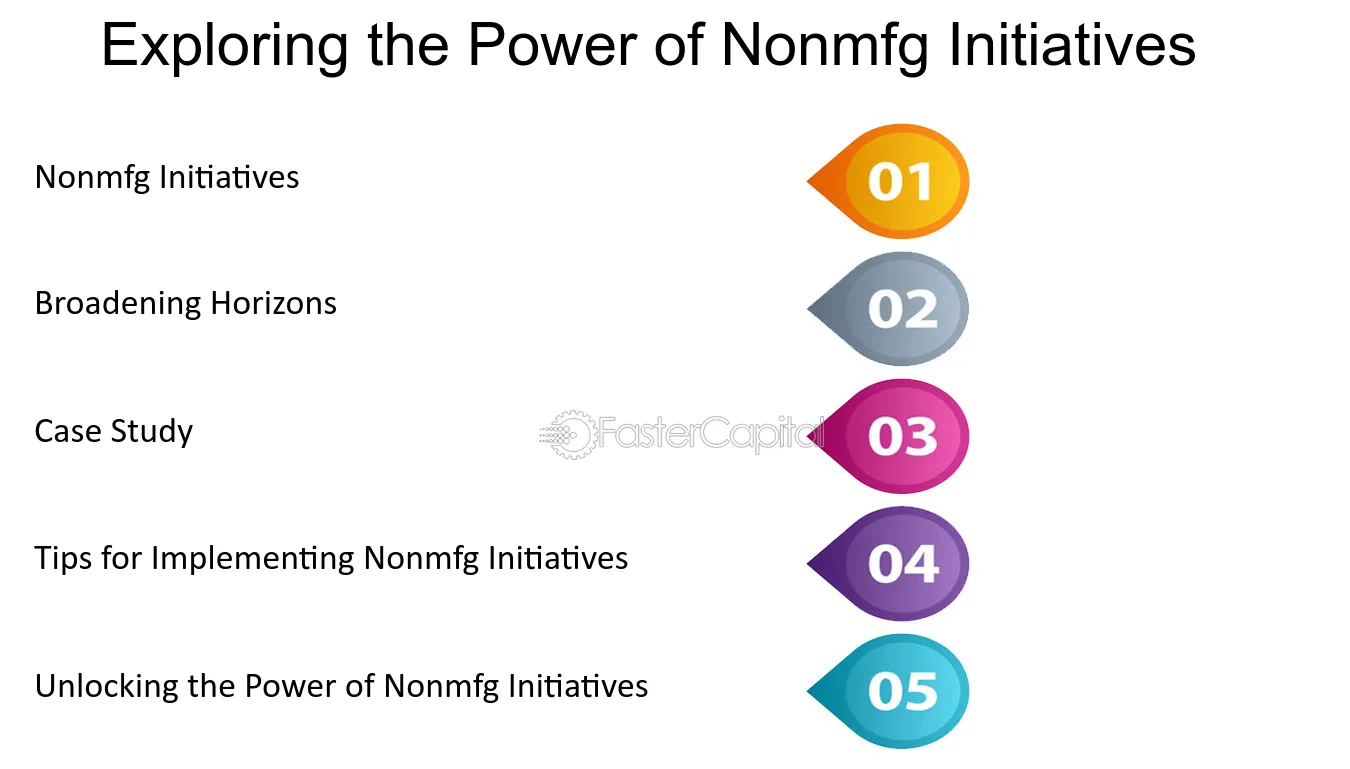 Exploring the Power of Nonmfg Initiatives

Nonmfg Initiatives

01

Broadening Horizons

02

Case Study

03

Tips for Implementing Nonmfg Initiatives

04

Unlocking the Power of Nonmfg Initiatives

05

FasterCapital